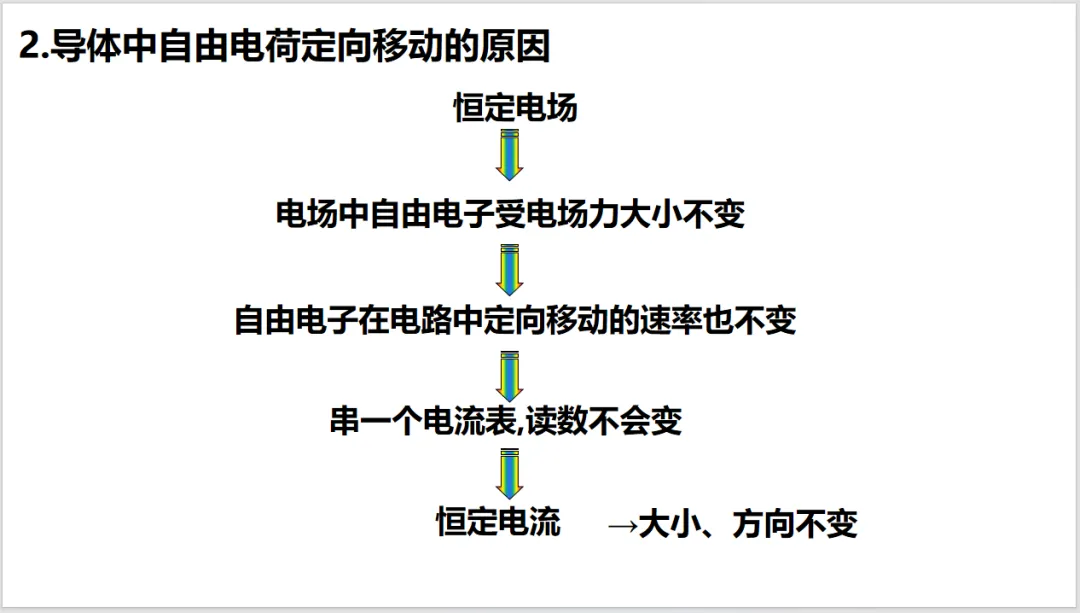 2.导体中自由电荷定向移动的原因

恒定电场

电场中自由电子受电场力大小不变

自由电子在电路中定向移动的速率也不变

串一个电流表,读数不会变

恒定电流 →大小、方向不变